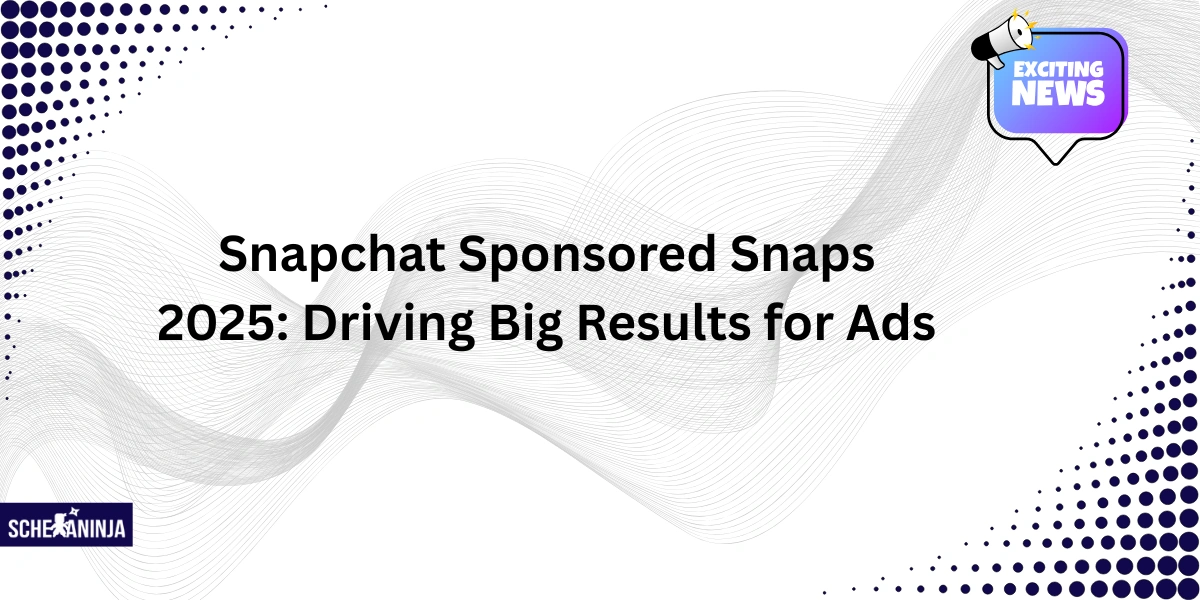 EXCITING NEWS

Snapchat Sponsored Snaps 2025: Driving Big Results for Ads

SCHEMANINJA